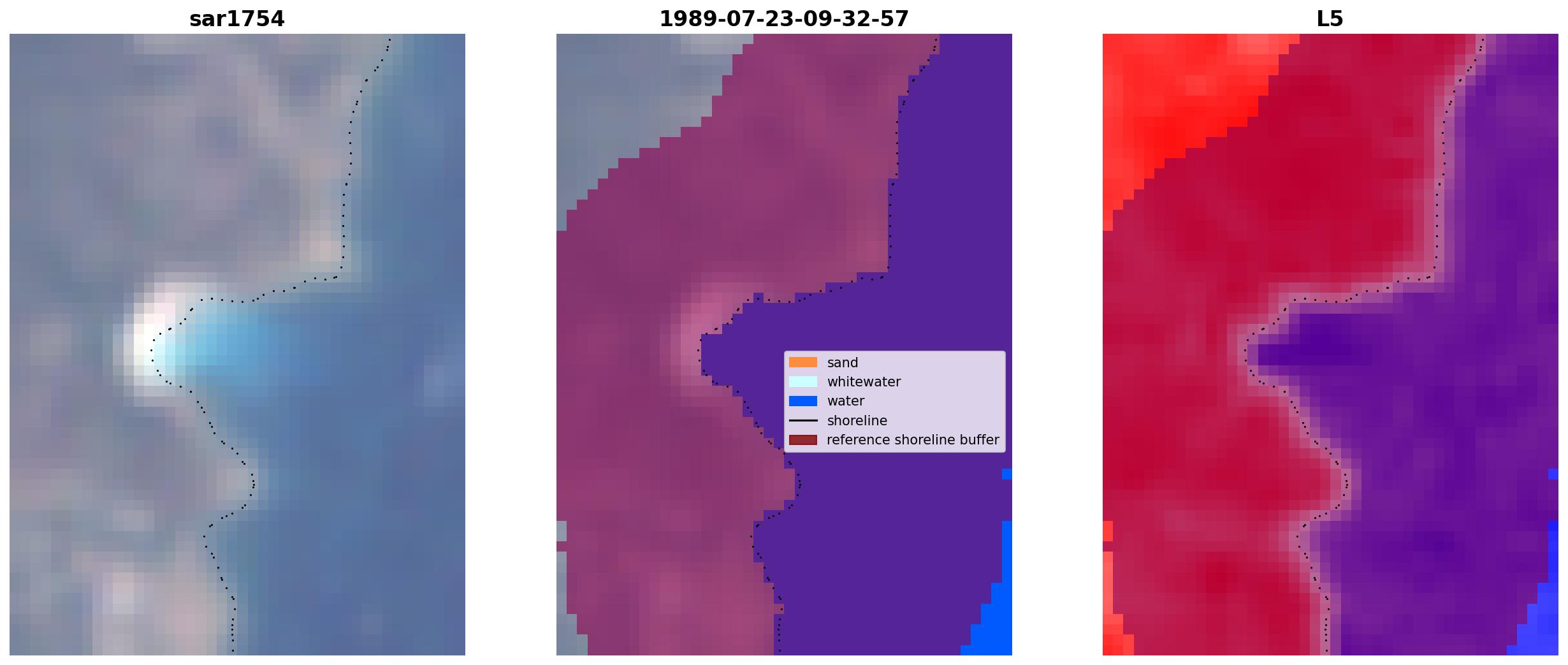 sar1754

1989-07-23-09-32-57

sand
whitewater
water
shoreline
reference shoreline buffer

L5